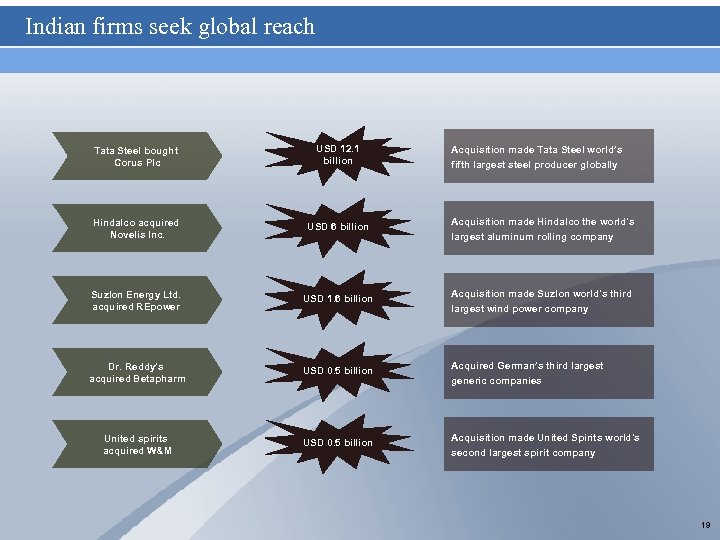 Indian firms seek global reach

Tata Steel bought Corus Plc

USD 12.1 billion

Acquisition made Tata Steel world's fifth largest steel producer globally

Hindalco acquired Novelis Inc.

USD 6 billion

Acquisition made Hindalco the world's largest aluminum rolling company

Suzlon Energy Ltd. acquired REpower

USD 1.6 billion

Acquisition made Suzlon world's third largest wind power company

Dr. Reddy's acquired Betapharm

USD 0.5 billion

Acquired German's third largest generic companies

United spirits acquired W&M

USD 0.5 billion

Acquisition made United Spirits world's second largest spirit company

19